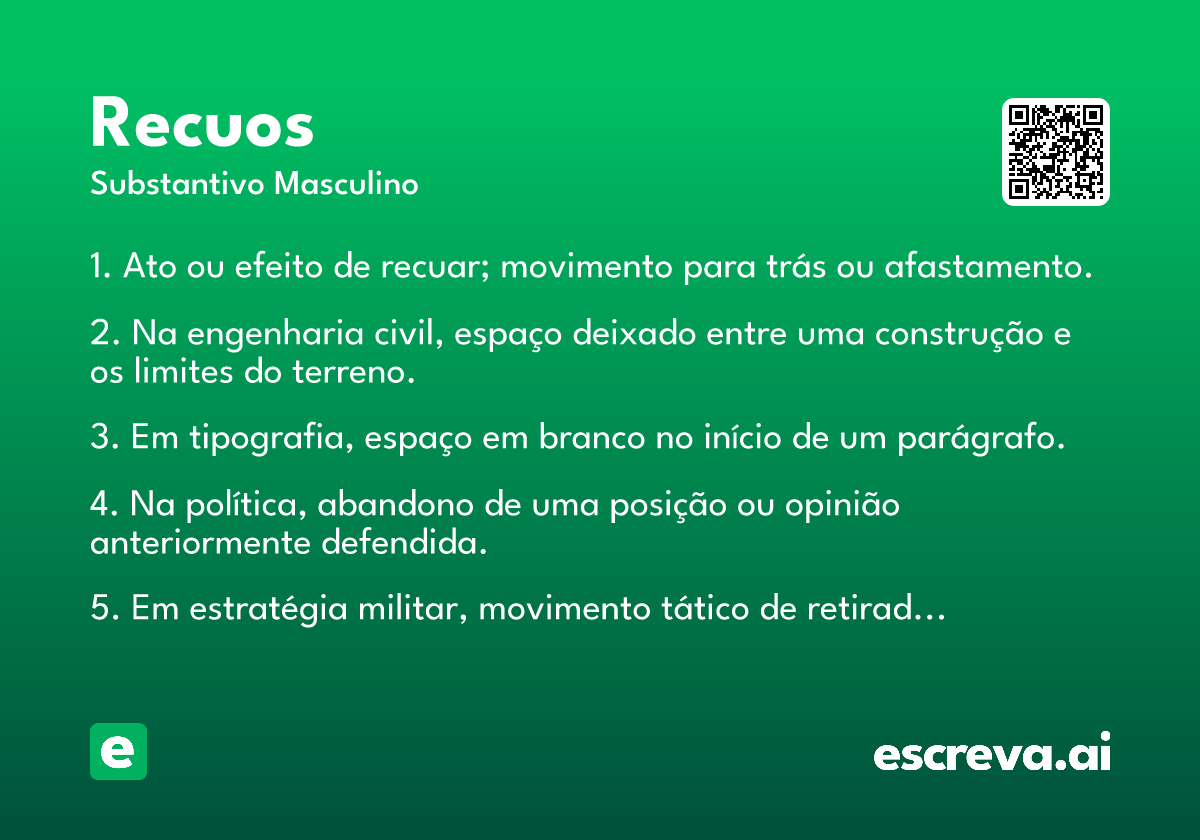 Recuos
Substantivo Masculino

1. Ato ou efeito de recuar; movimento para trás ou afastamento.

2. Na engenharia civil, espaço deixado entre uma construção e os limites do terreno.

3. Em tipografia, espaço em branco no início de um parágrafo.

4. Na política, abandono de uma posição ou opinião anteriormente defendida.

5. Em estratégia militar, movimento tático de retirad…

e

escreva.ai